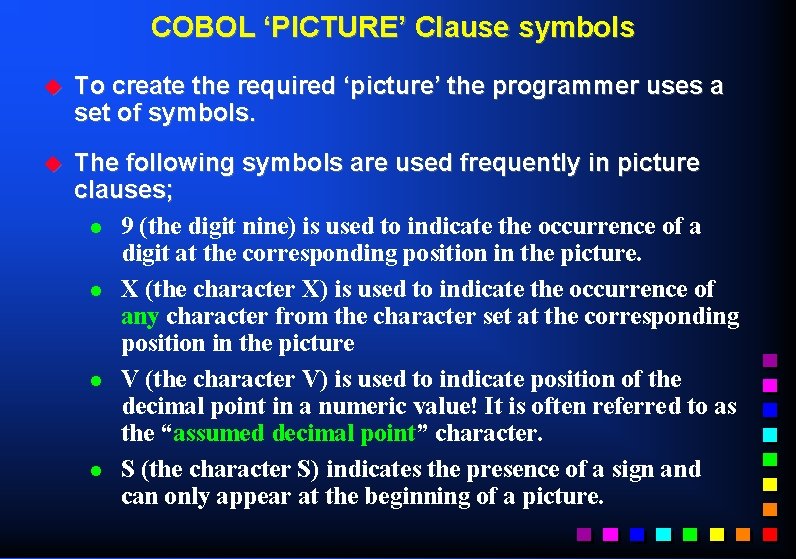 COBOL ‘PICTURE’ Clause symbols

To create the required ‘picture’ the programmer uses a set of symbols.

The following symbols are used frequently in picture clauses;

9 (the digit nine) is used to indicate the occurrence of a digit at the corresponding position in the picture.

X (the character X) is used to indicate the occurrence of any character from the character set at the corresponding position in the picture

V (the character V) is used to indicate position of the decimal point in a numeric value! It is often referred to as the “assumed decimal point” character.

S (the character S) indicates the presence of a sign and can only appear at the beginning of a picture.